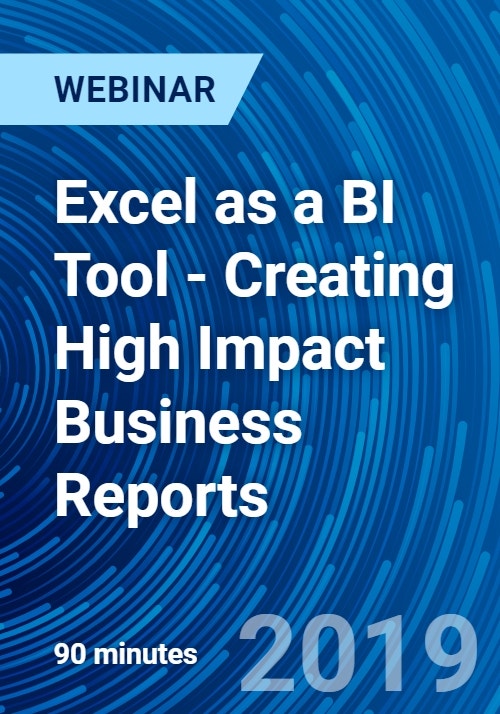 WEBINAR

Excel as a BI Tool - Creating High Impact Business Reports

90 minutes

2019